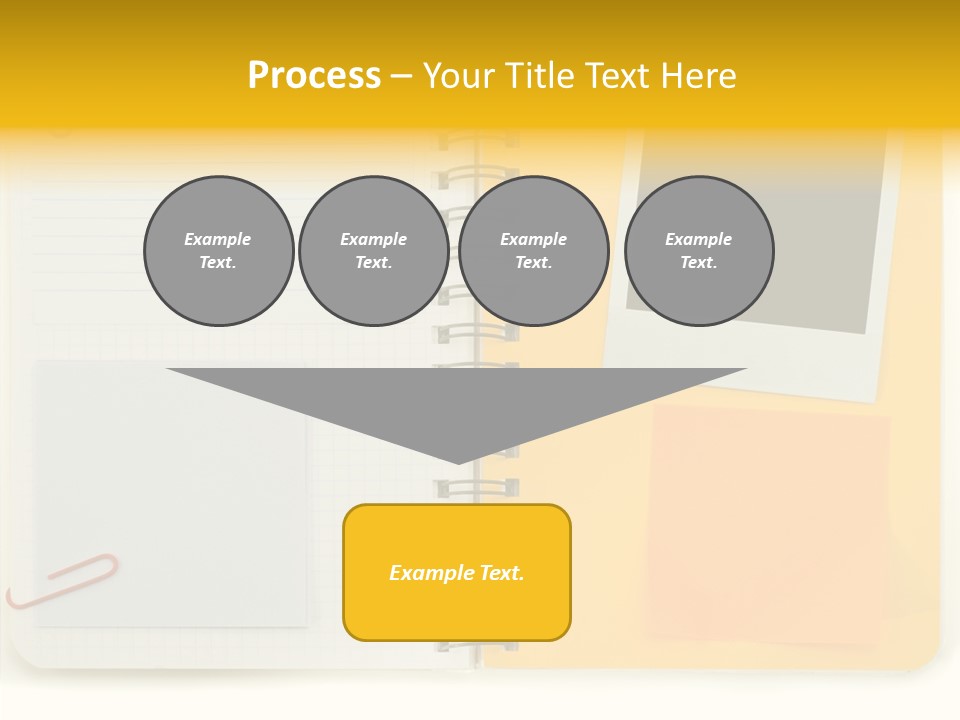 Process – Your Title Text Here

Example Text.

Example Text.

Example Text.

Example Text.

Example Text.